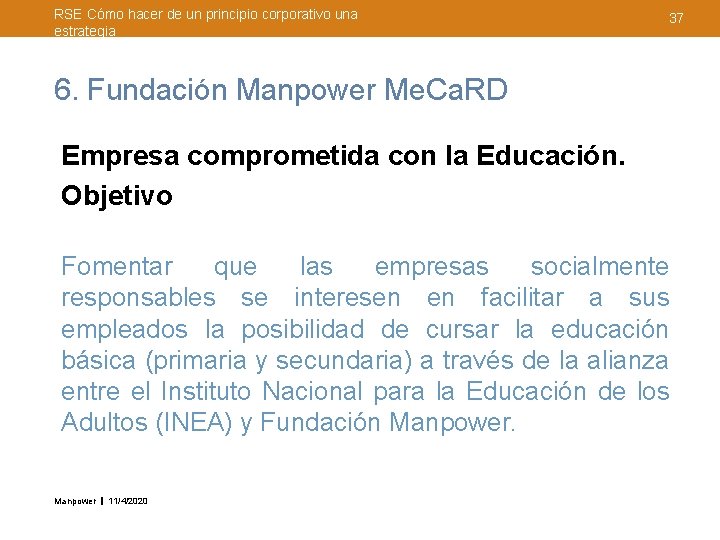 RSE Cómo hacer de un principio corporativo una estrategia

37

6. Fundación Manpower MeCaRD

Empresa comprometida con la Educación.

Objetivo

Fomentar que las empresas socialmente responsables se interesen en facilitar a sus empleados la posibilidad de cursar la educación básica (primaria y secundaria) a través de la alianza entre el Instituto Nacional para la Educación de los Adultos (INEA) y Fundación Manpower.

Manpower | 11/4/2020